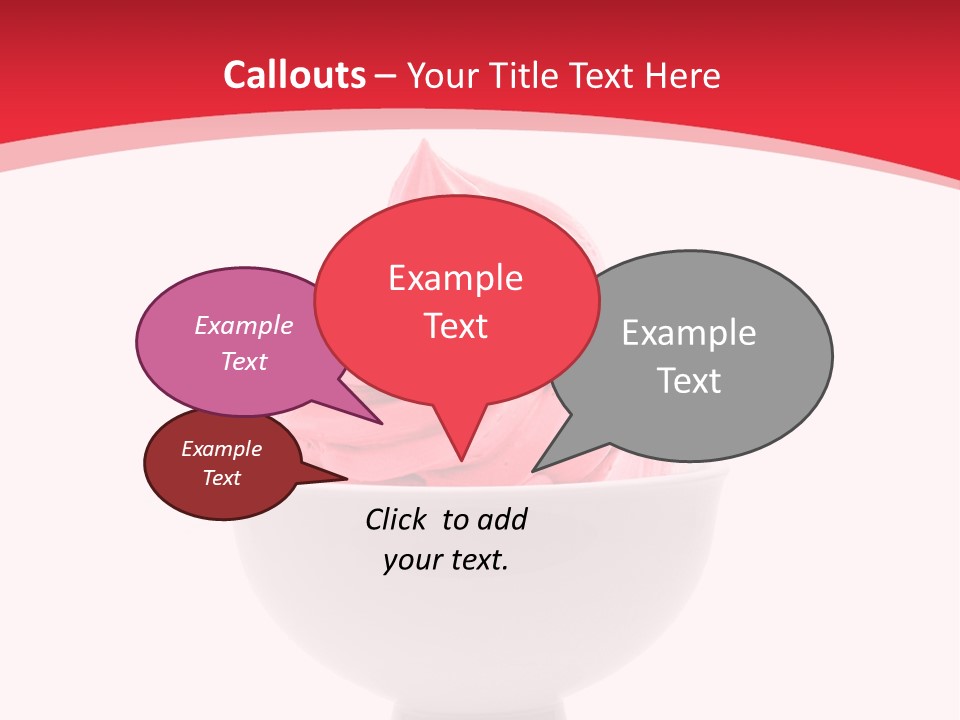 Callouts – Your Title Text Here

Example Text

Example Text

Example Text

Example Text

Click to add your text.